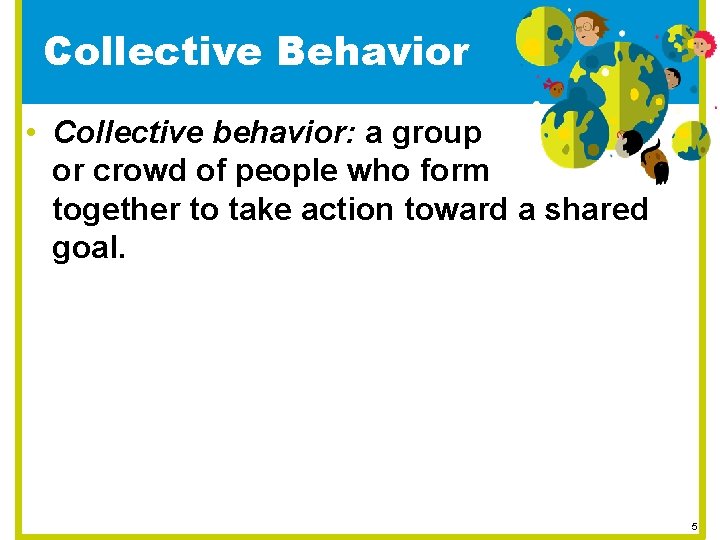 Collective Behavior

• Collective behavior: a group or crowd of people who form together to take action toward a shared goal.

5